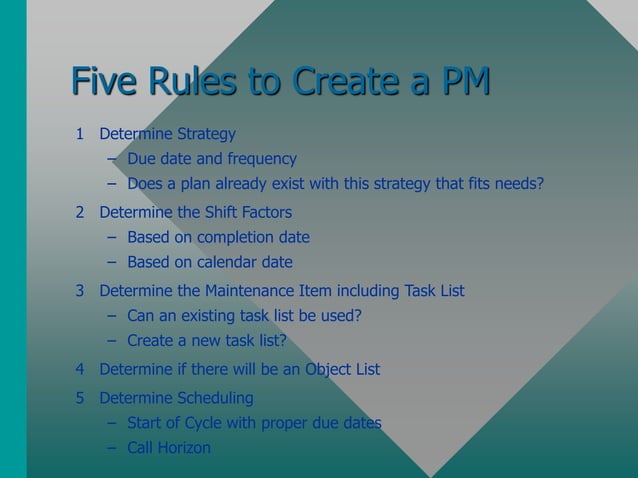 Five Rules to Create a PM

1 Determine Strategy
– Due date and frequency
– Does a plan already exist with this strategy that fits needs?

2 Determine the Shift Factors
– Based on completion date
– Based on calendar date

3 Determine the Maintenance Item including Task List
– Can an existing task list be used?
– Create a new task list?

4 Determine if there will be an Object List

5 Determine Scheduling
– Start of Cycle with proper due dates
– Call Horizon